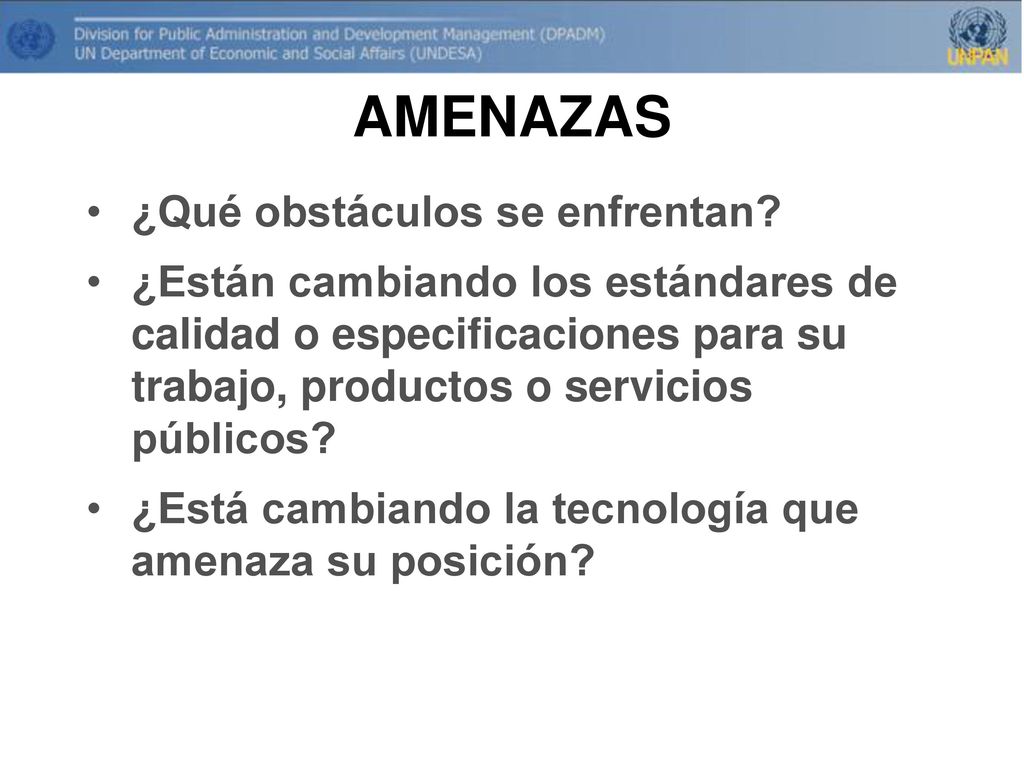 Division for Public Administration and Development Management (DPADM)
UN Department of Economic and Social Affairs (UNDESA)

UNPAN

AMENAZAS

• ¿Qué obstáculos se enfrentan?
• ¿Están cambiando los estándares de calidad o especificaciones para su trabajo, productos o servicios públicos?
• ¿Está cambiando la tecnología que amenaza su posición?